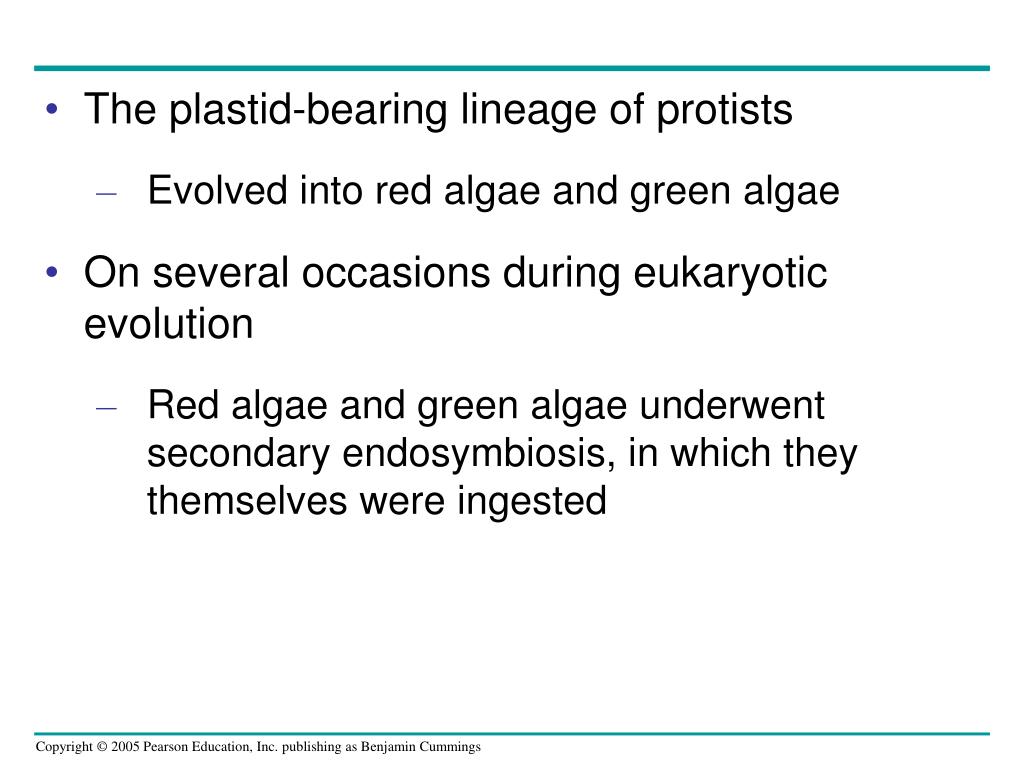 • The plastid-bearing lineage of protists

– Evolved into red algae and green algae

• On several occasions during eukaryotic evolution

– Red algae and green algae underwent secondary endosymbiosis, in which they themselves were ingested

Copyright © 2005 Pearson Education, Inc. publishing as Benjamin Cummings